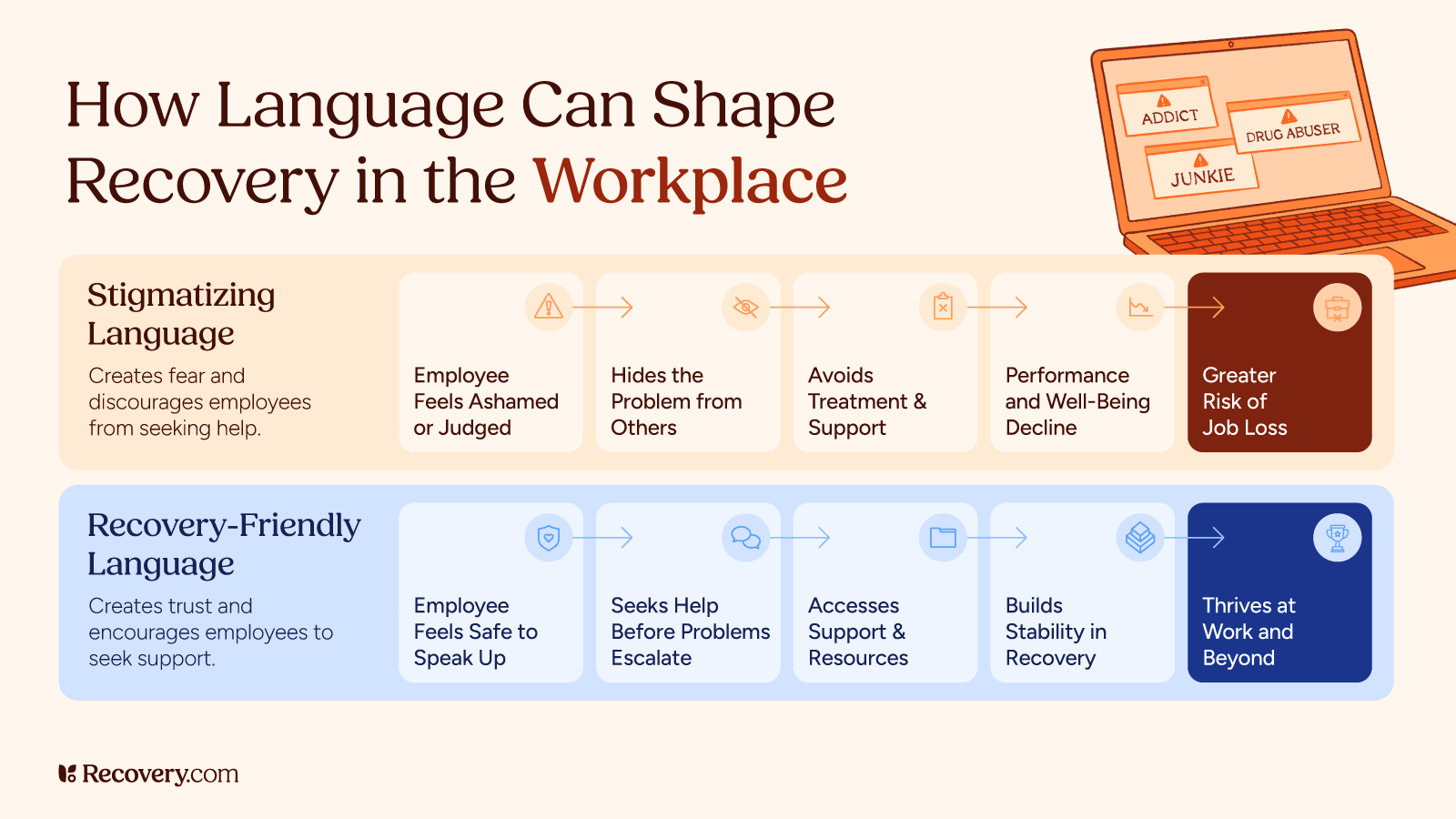 How Language Can Shape Recovery in the Workplace

ADDICT

DRUG ABUSER

JUNKIE

Stigmatizing Language

Creates fear and discourages employees from seeking help.

Employee Feels Ashamed or Judged

Hides the Problem from Others

Avoids Treatment & Support

Performance and Well-Being Decline

Greater Risk of Job Loss

Recovery-Friendly Language

Creates trust and encourages employees to seek support.

Employee Feels Safe to Speak Up

Seeks Help Before Problems Escalate

Accesses Support & Resources

Builds Stability in Recovery

Thrives at Work and Beyond

Recovery.com